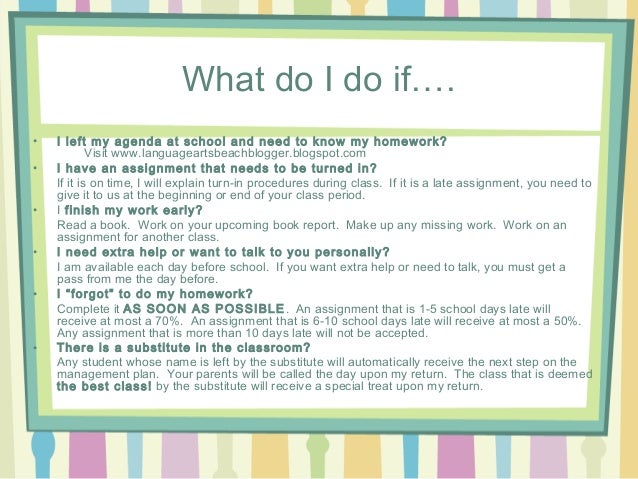 What do I do if….

• I left my agenda at school and need to know my homework?
Visit www.languageartsbeachblogger.blogspot.com

• I have an assignment that needs to be turned in?
If it is on time, I will explain turn-in procedures during class. If it is a late assignment, you need to give it to us at the beginning or end of your class period.

• I finish my work early?
Read a book. Work on your upcoming book report. Make up any missing work. Work on an assignment for another class.

• I need extra help or want to talk to you personally?
I am available each day before school. If you want extra help or need to talk, you must get a pass from me the day before.

• I "forgot" to do my homework?
Complete it AS SOON AS POSSIBLE. An assignment that is 1-5 school days late will receive at most a 70%. An assignment that is 6-10 school days late will receive at most a 50%. Any assignment that is more than 10 days late will not be accepted.

• There is a substitute in the classroom?
Any student whose name is left by the substitute will automatically receive the next step on the management plan. Your parents will be called the day upon my return. The class that is deemed the best class! by the substitute will receive a special treat upon my return.